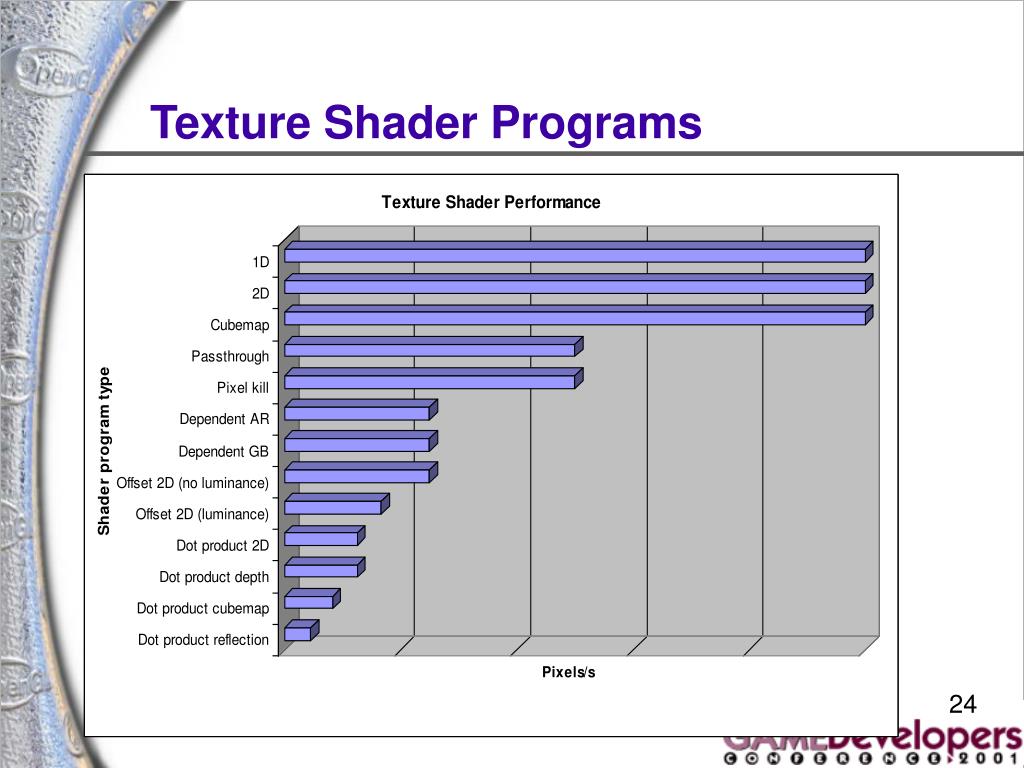 Texture Shader Programs

Texture Shader Performance

Shader program type

1D
2D
Cubemap
Passthrough
Pixel kill
Dependent AR
Dependent GB
Offset 2D (no luminance)
Offset 2D (luminance)
Dot product 2D
Dot product depth
Dot product cubemap
Dot product reflection

Pixels/s

24

GAMEDevelopers
CONFERENCE 2001